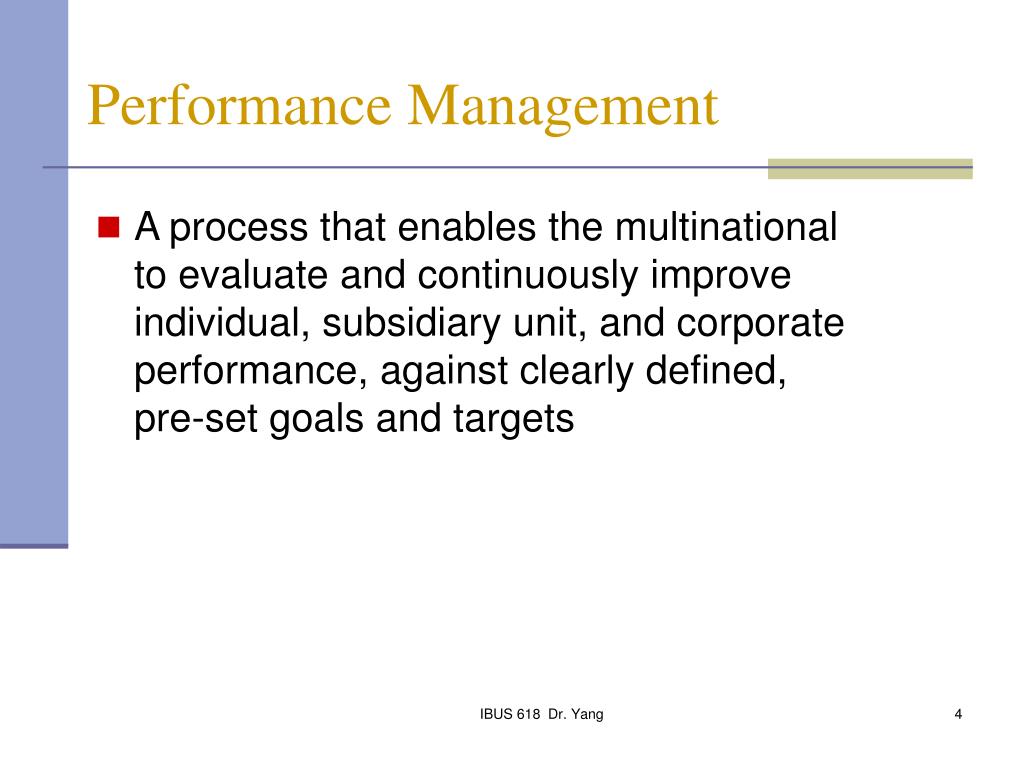 Performance Management

A process that enables the multinational to evaluate and continuously improve individual, subsidiary unit, and corporate performance, against clearly defined, pre-set goals and targets

IBUS 618 Dr. Yang

4